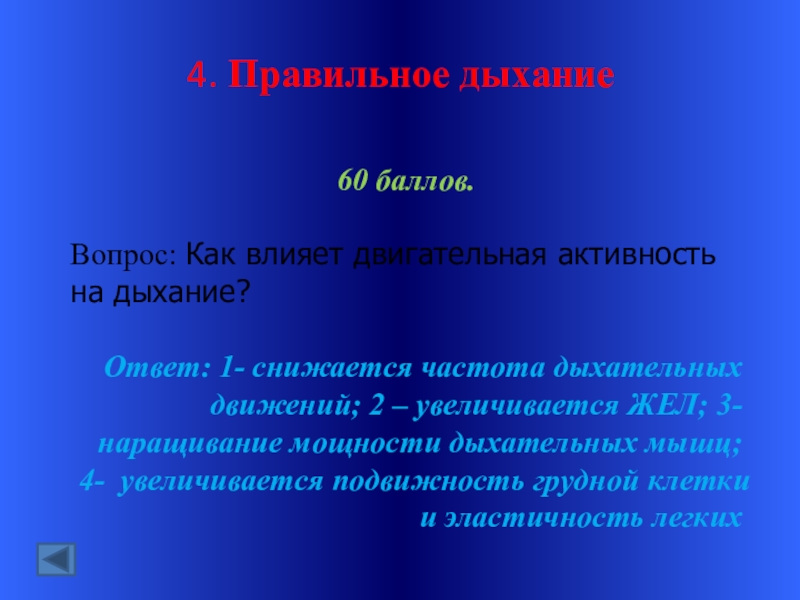 4. Правильное дыхание

60 баллов.

Вопрос: Как влияет двигательная активность на дыхание?

Ответ: 1- снижается частота дыхательных движений; 2 – увеличивается ЖЕЛ; 3- наращивание мощности дыхательных мышц; 4- увеличивается подвижность грудной клетки и эластичность легких